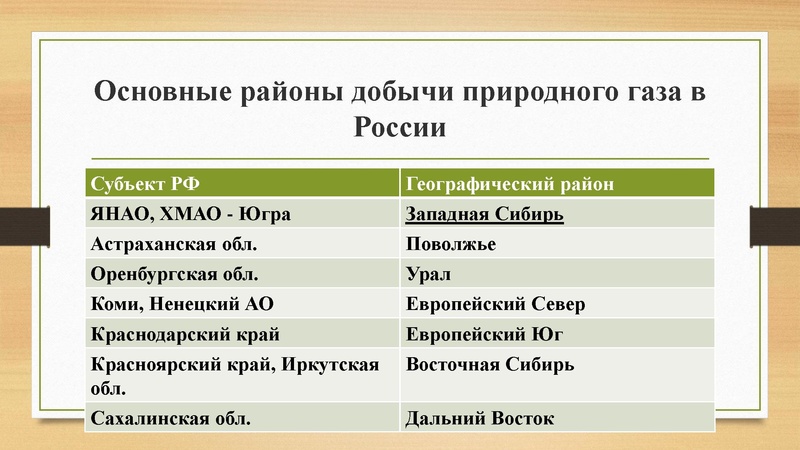 Основные районы добычи природного газа в России

| Субъект РФ | Географический район |
|---|---|
| ЯНАО, ХМАО - Югра | Западная Сибирь |
| Астраханская обл. | Поволжье |
| Оренбургская обл. | Урал |
| Коми, Ненецкий АО | Европейский Север |
| Краснодарский край | Европейский Юг |
| Красноярский край, Иркутская обл. | Восточная Сибирь |
| Сахалинская обл. | Дальний Восток |